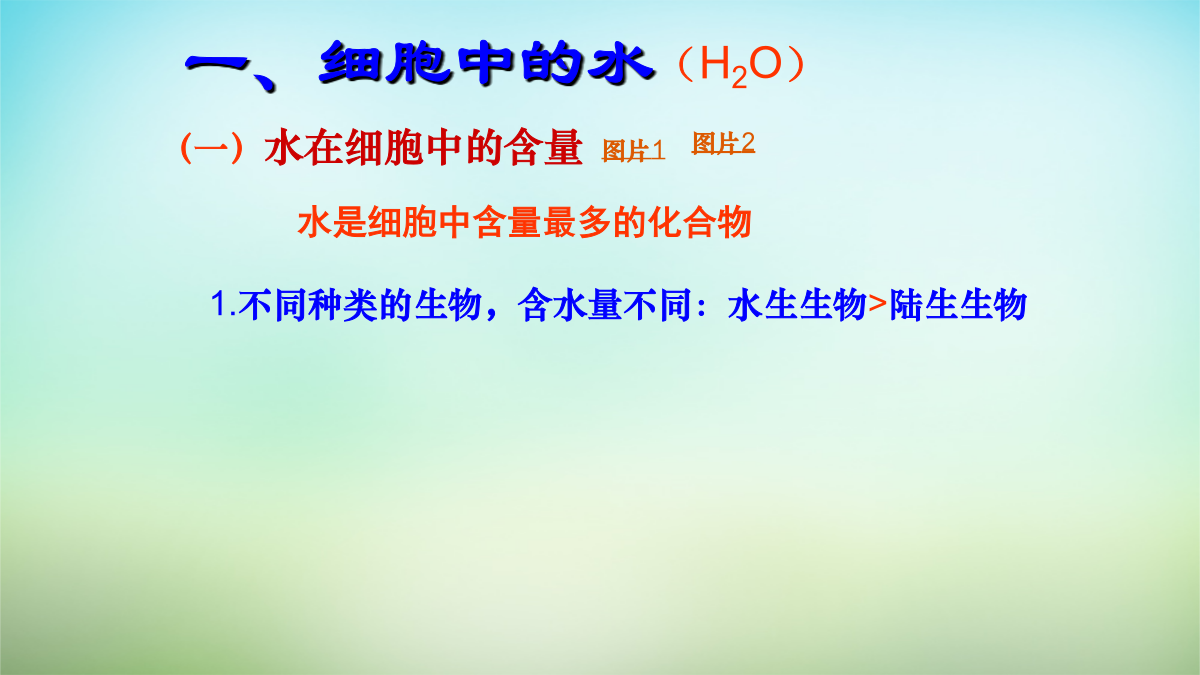 一、细胞中的水（$H_2O$）

（一）水在细胞中的含量 图片1 图片2

水是细胞中含量最多的化合物

1.不同种类的生物，含水量不同：水生生物>陆生生物